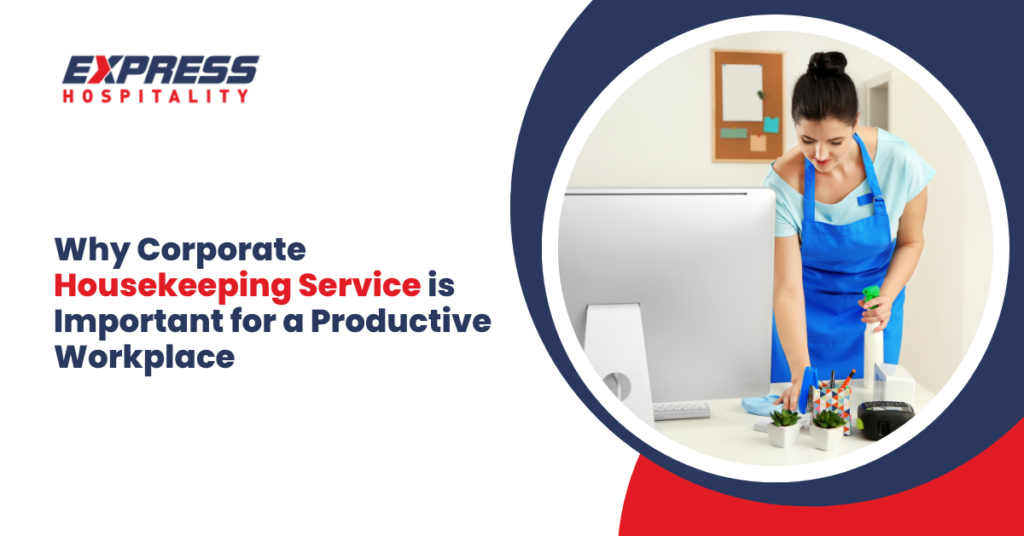 EXPRESS
HOSPITALITY

Why Corporate Housekeeping Service is Important for a Productive Workplace